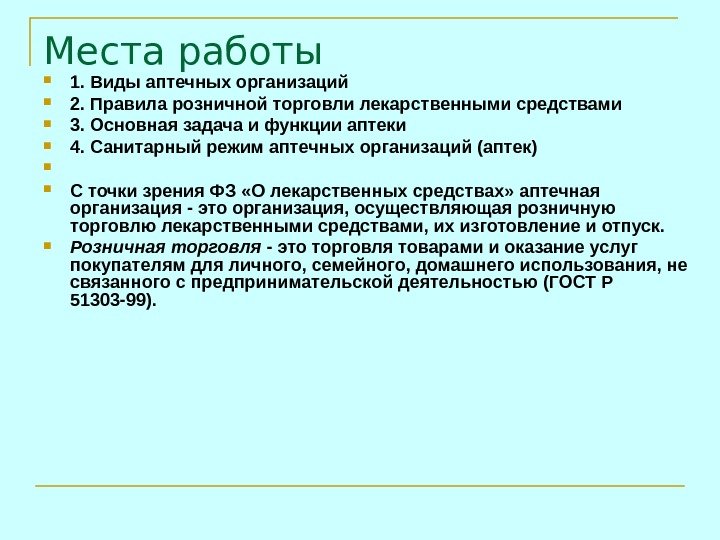 Места работы

1. Виды аптечных организаций

2. Правила розничной торговли лекарственными средствами

3. Основная задача и функции аптеки

4. Санитарный режим аптечных организаций (аптек)

С точки зрения ФЗ «О лекарственных средствах» аптечная организация - это организация, осуществляющая розничную торговлю лекарственными средствами, их изготовление и отпуск.

Розничная торговля - это торговля товарами и оказание услуг покупателям для личного, семейного, домашнего использования, не связанного с предпринимательской деятельностью (ГОСТ Р 51303-99).